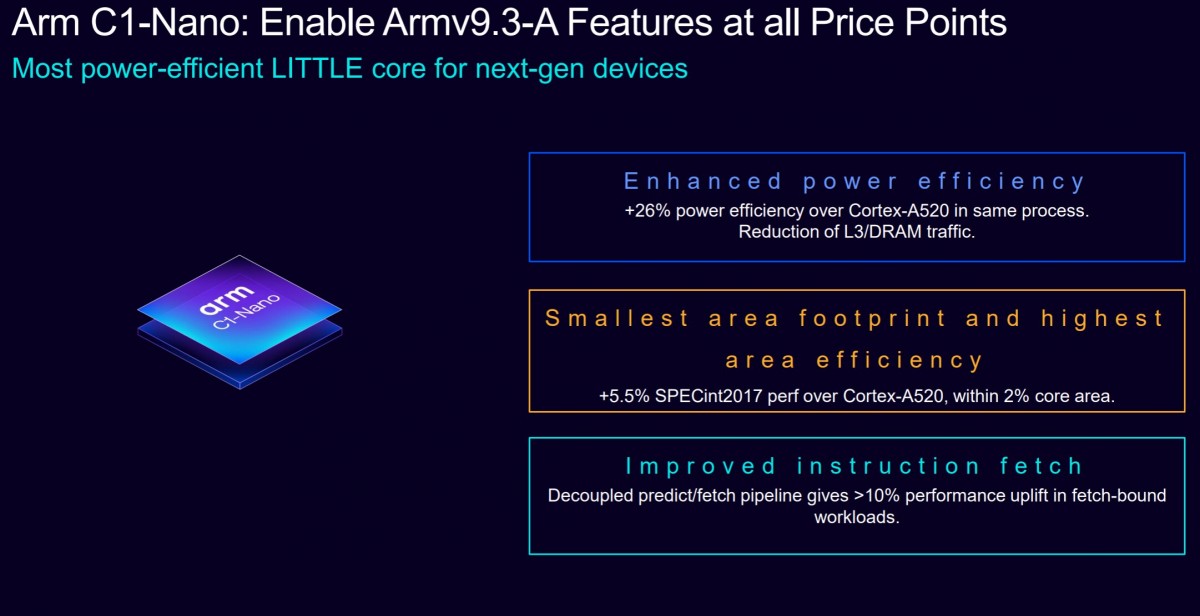 Arm C1-Nano: Enable Armv9.3-A Features at all Price Points
Most power-efficient LITTLE core for next-gen devices

arm
C1-Nano

Enhanced power efficiency
+26% power efficiency over Cortex-A520 in same process. Reduction of L3/DRAM traffic.

Smallest area footprint and highest area efficiency
+5.5% SPECint2017 perf over Cortex-A520, within 2% core area.

Improved instruction fetch
Decoupled predict/fetch pipeline gives >10% performance uplift in fetch-bound workloads.